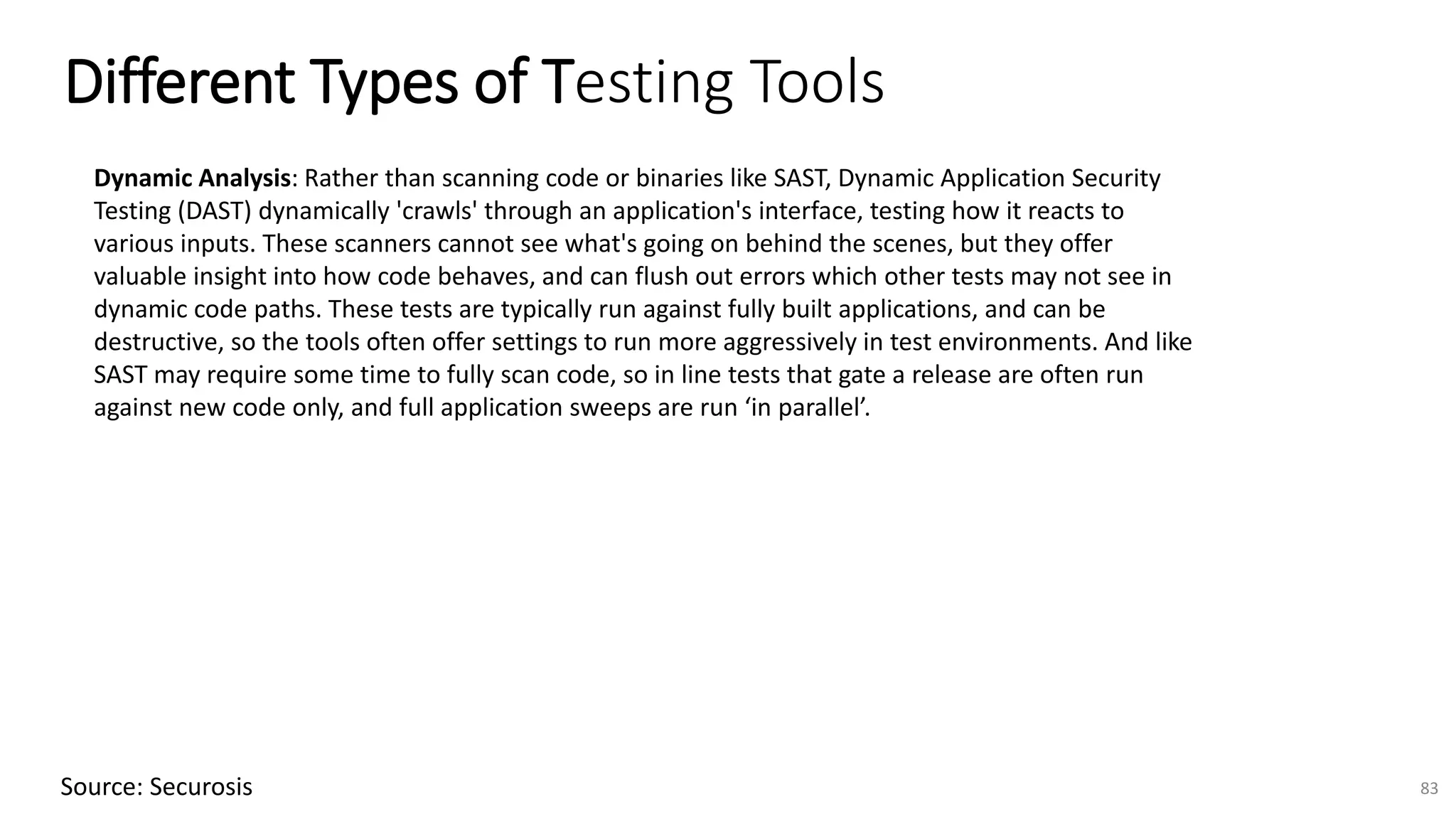 Different Types of Testing Tools

Dynamic Analysis: Rather than scanning code or binaries like SAST, Dynamic Application Security Testing (DAST) dynamically 'crawls' through an application's interface, testing how it reacts to various inputs. These scanners cannot see what's going on behind the scenes, but they offer valuable insight into how code behaves, and can flush out errors which other tests may not see in dynamic code paths. These tests are typically run against fully built applications, and can be destructive, so the tools often offer settings to run more aggressively in test environments. And like SAST may require some time to fully scan code, so in line tests that gate a release are often run against new code only, and full application sweeps are run ‘in parallel’.

Source: Securosis

83